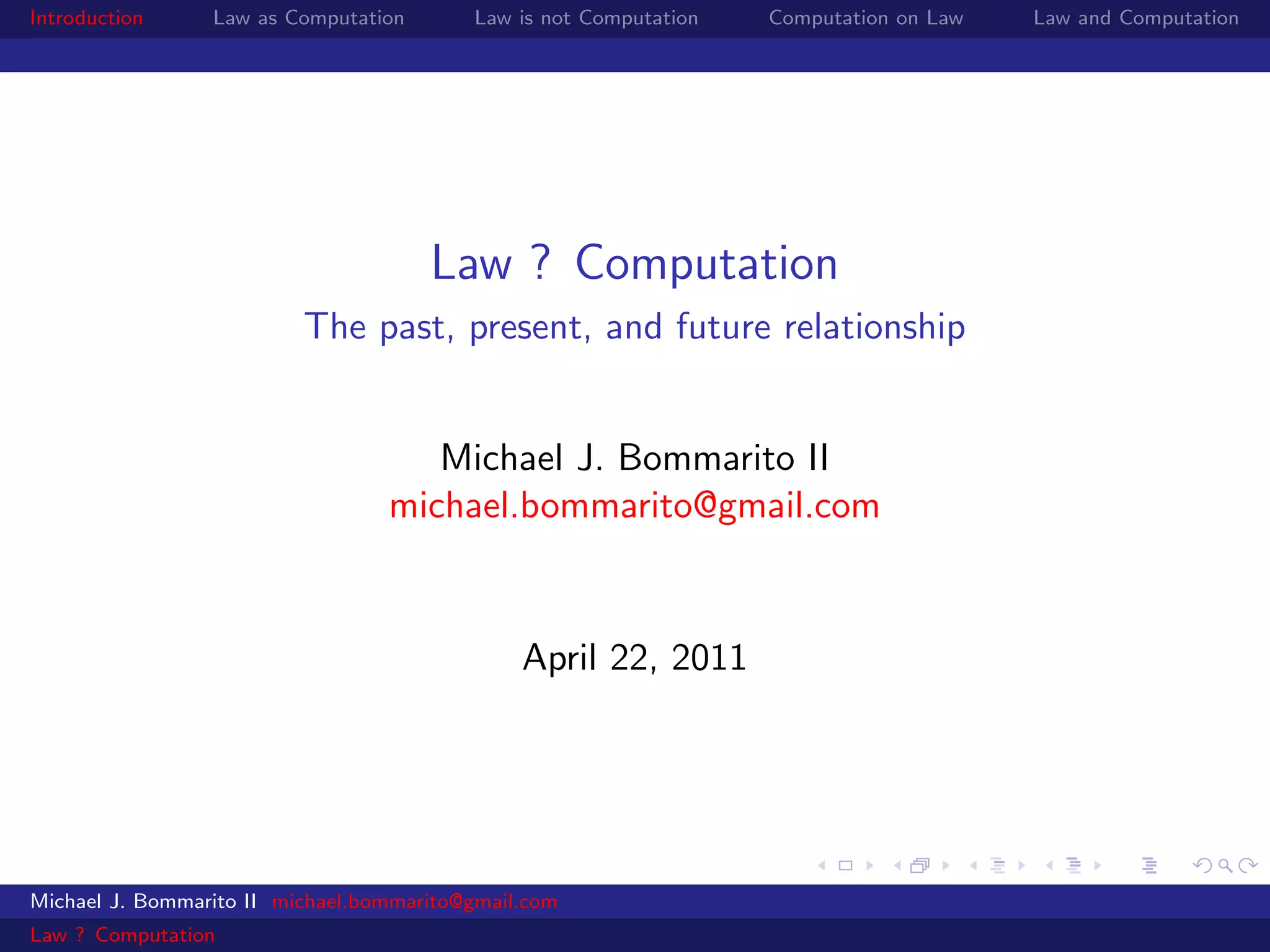 Introduction Law as Computation Law is not Computation Computation on Law Law and Computation

Law ? Computation

The past, present, and future relationship

Michael J. Bommarito II
michael.bommarito@gmail.com

April 22, 2011

Michael J. Bommarito II michael.bommarito@gmail.com
Law ? Computation